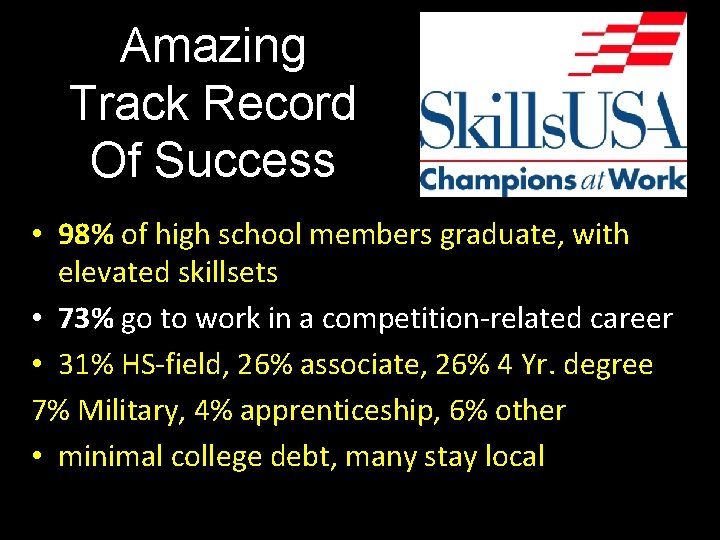 Amazing Track Record Of Success

SkillsUSA
Champions at Work

• 98% of high school members graduate, with elevated skillsets
• 73% go to work in a competition-related career
• 31% HS-field, 26% associate, 26% 4 Yr. degree
7% Military, 4% apprenticeship, 6% other
• minimal college debt, many stay local